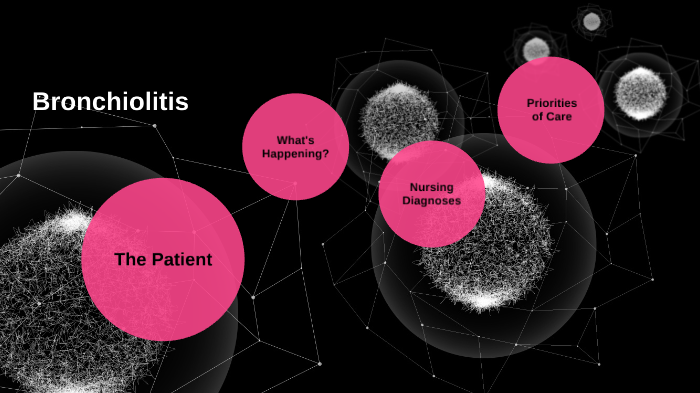 Bronchiolitis

The Patient

What's Happening?

Nursing Diagnoses

Priorities of Care